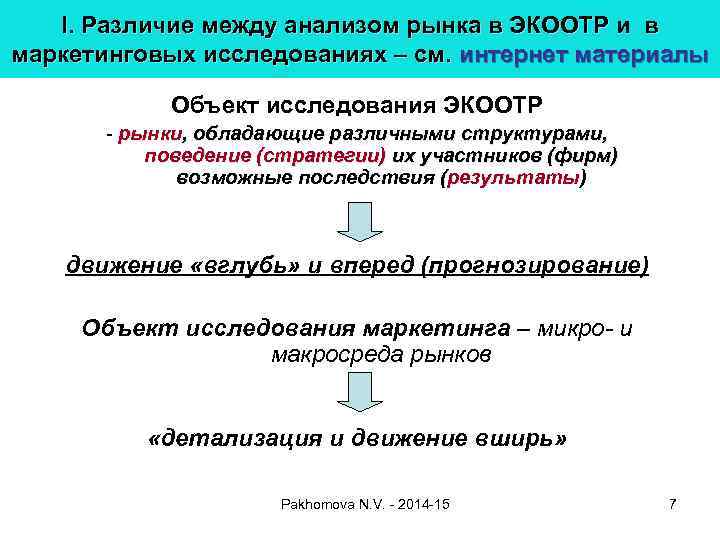 I. Различие между анализом рынка в ЭКООТР и в маркетинговых исследованиях – см. интернет материалы

Объект исследования ЭКООТР

- рынки, обладающие различными структурами, поведение (стратегии) их участников (фирм) возможные последствия (результаты)

движение «вглубь» и вперед (прогнозирование)

Объект исследования маркетинга – микро- и макросреда рынков

«детализация и движение вширь»

Pakhomova N.V. - 2014-15

7